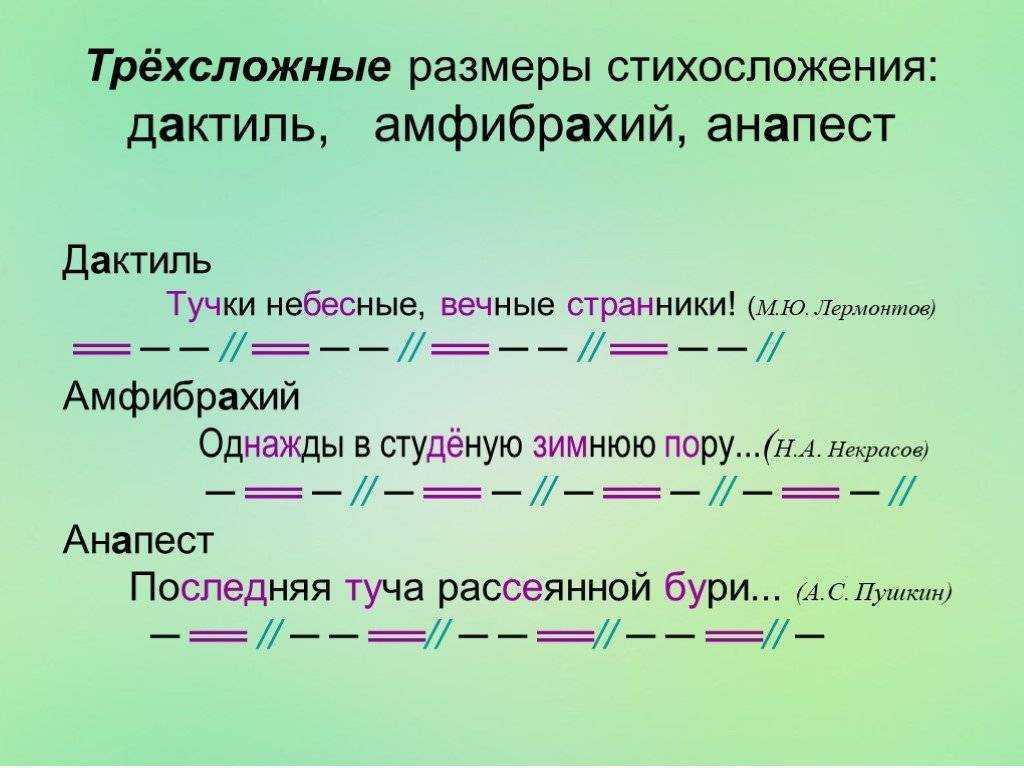 Трёхсложные размеры стихосложения:
дактиль, амфибрахий, анапест

Дактиль
Тучки небесные, вечные странники! (М.Ю. Лермонтов)
══ ─ ─ // ══ ─ ─ // ══ ─ ─ // ══ ─ ─ //
Амфибрахий
Однажды в студёную зимнюю пору...(Н.А. Некрасов)
─ ══ ─ // ─ ══ ─ // ─ ══ ─ // ─ ══ ─ //
Анапест
Последняя туча рассеянной бури... (А.С. Пушкин)
─ ══ // ─ ─ ══// ─ ─ ══// ─ ─ ══// ─